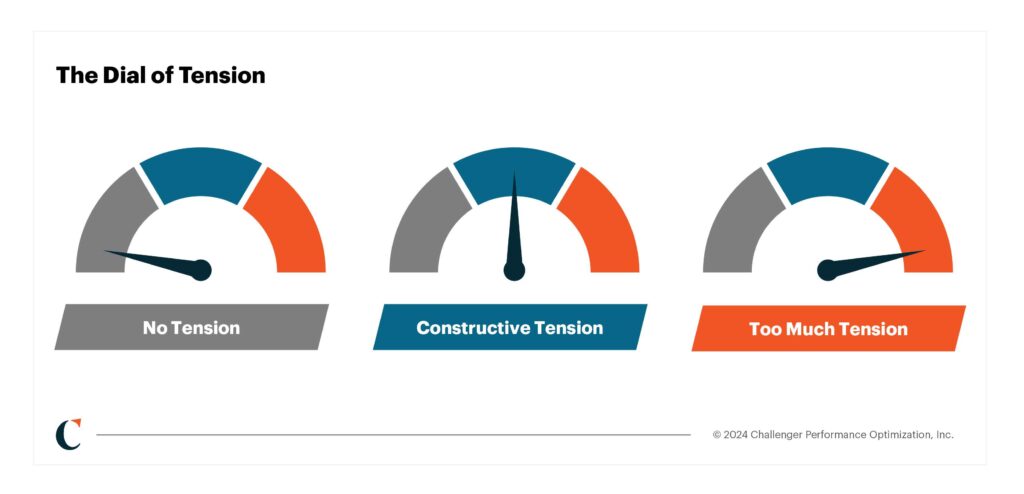 The Dial of Tension

No Tension

Constructive Tension

Too Much Tension

C

© 2024 Challenger Performance Optimization, Inc.